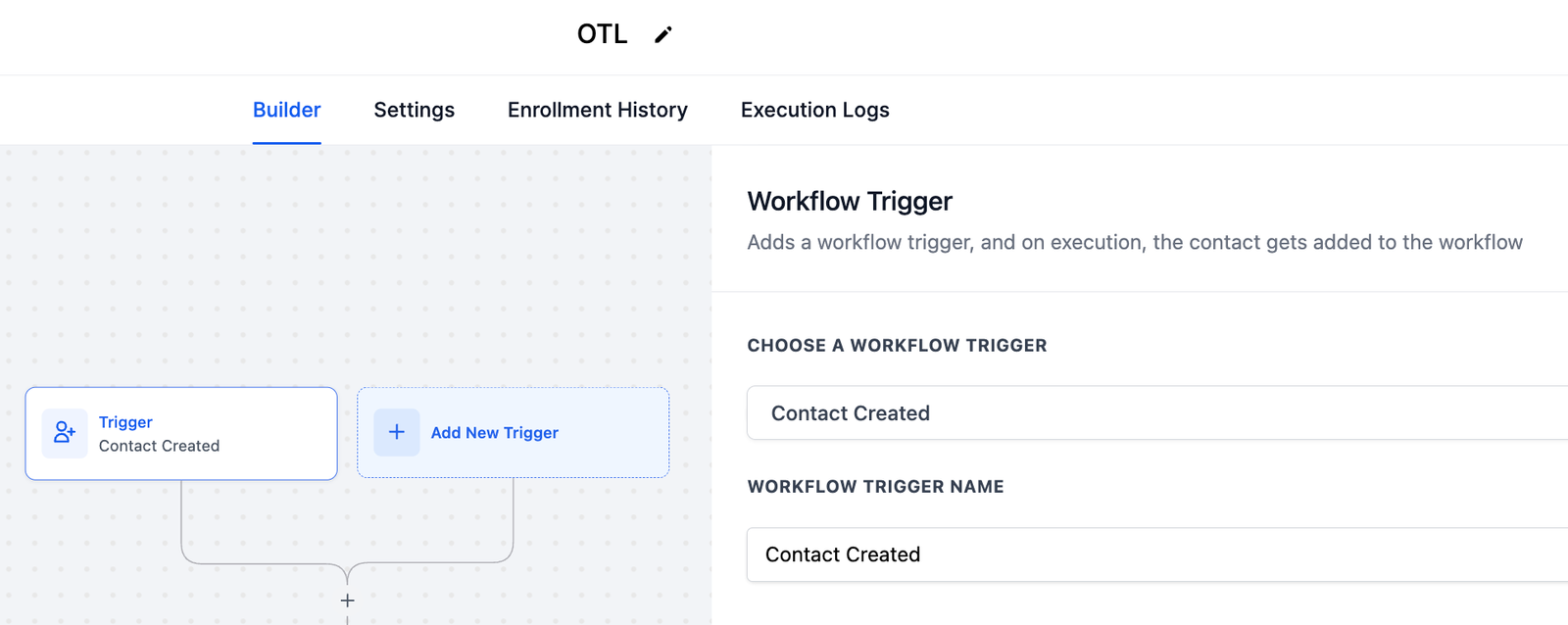 OTL

Builder Settings Enrollment History Execution Logs

Trigger
Contact Created

Add New Trigger

+

Workflow Trigger
Adds a workflow trigger, and on execution, the contact gets added to the workflow

CHOOSE A WORKFLOW TRIGGER

Contact Created

WORKFLOW TRIGGER NAME

Contact Created